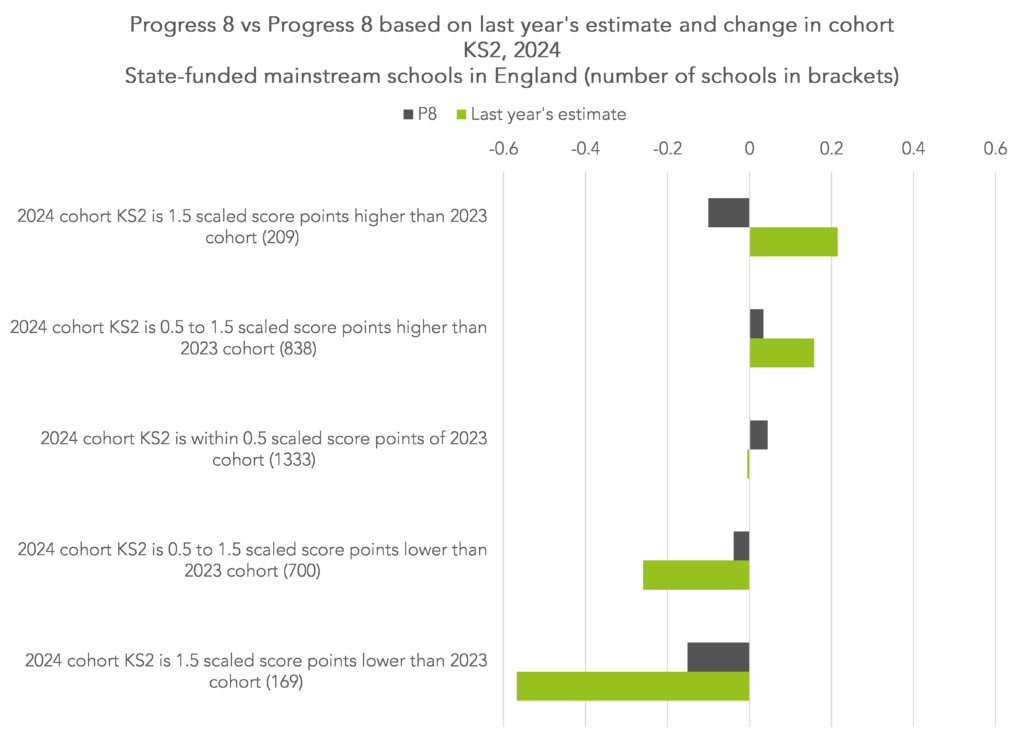 Progress 8 vs Progress 8 based on last year's estimate and change in cohort
KS2, 2024
State-funded mainstream schools in England (number of schools in brackets)

P8 Last year's estimate

-0.6 -0.4 -0.2 0 0.2 0.4 0.6

2024 cohort KS2 is 1.5 scaled score points higher than 2023 cohort (209)

2024 cohort KS2 is 0.5 to 1.5 scaled score points higher than 2023 cohort (838)

2024 cohort KS2 is within 0.5 scaled score points of 2023 cohort (1333)

2024 cohort KS2 is 0.5 to 1.5 scaled score points lower than 2023 cohort (700)

2024 cohort KS2 is 1.5 scaled score points lower than 2023 cohort (169)